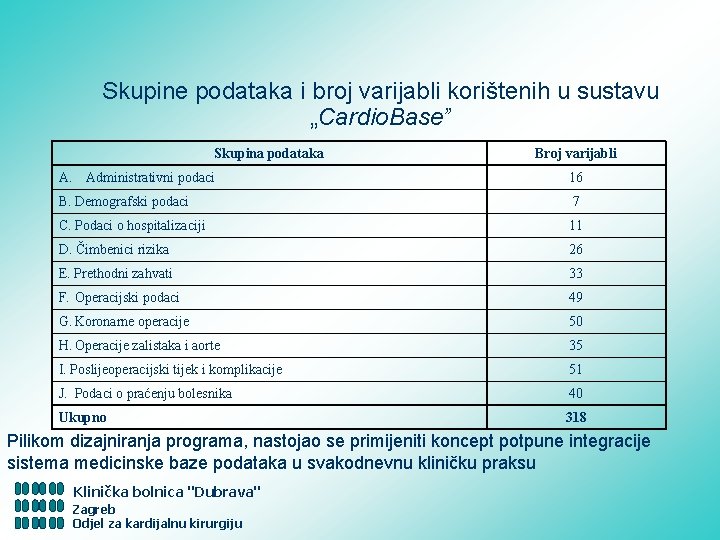 Skupine podataka i broj varijabli korištenih u sustavu „CardioBase”

| Skupina podataka | Broj varijabli |
|---|---|
| A. Administrativni podaci | 16 |
| B. Demografski podaci | 7 |
| C. Podaci o hospitalizaciji | 11 |
| D. Čimbenici rizika | 26 |
| E. Prethodni zahvati | 33 |
| F. Operacijski podaci | 49 |
| G. Koronarne operacije | 50 |
| H. Operacije zalistaka i aorte | 35 |
| I. Poslijeoperacijski tijek i komplikacije | 51 |
| J. Podaci o praćenju bolesnika | 40 |
| Ukupno | 318 |

Pilikom dizajniranja programa, nastojao se primijeniti koncept potpune integracije sistema medicinske baze podataka u svakodnevnu kliničku praksu

Klinička bolnica "Dubrava"
Zagreb
Odjel za kardijalnu kirurgiju